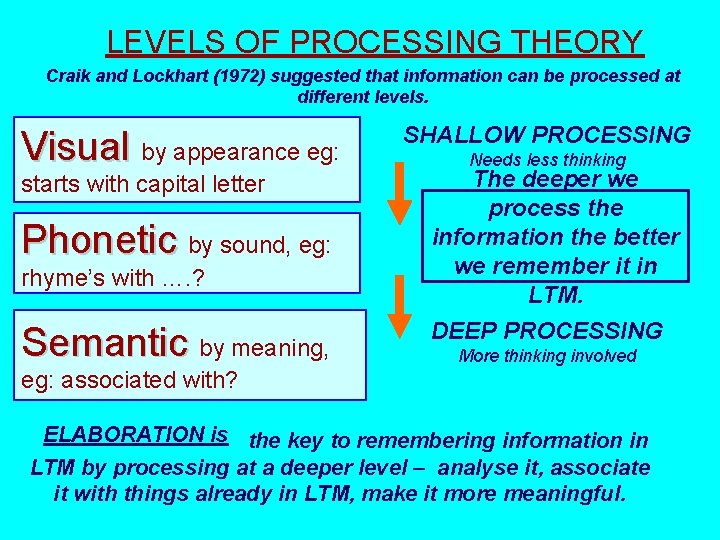 LEVELS OF PROCESSING THEORY

Craik and Lockhart (1972) suggested that information can be processed at different levels.

Visual by appearance eg: starts with capital letter

Phonetic by sound, eg: rhyme's with ….?

Semantic by meaning, eg: associated with?

SHALLOW PROCESSING
Needs less thinking

The deeper we process the information the better we remember it in LTM.

DEEP PROCESSING
More thinking involved

ELABORATION is the key to remembering information in LTM by processing at a deeper level – analyse it, associate it with things already in LTM, make it more meaningful.